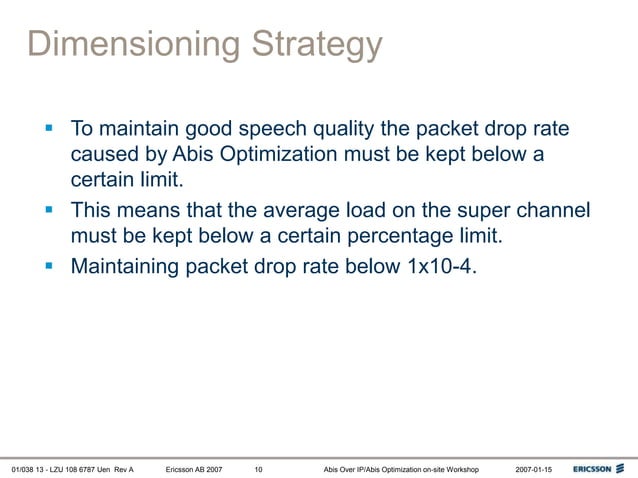 Dimensioning Strategy

▪ To maintain good speech quality the packet drop rate caused by Abis Optimization must be kept below a certain limit.

▪ This means that the average load on the super channel must be kept below a certain percentage limit.

▪ Maintaining packet drop rate below 1x10-4.

01/038 13 - LZU 108 6787 Uen Rev A Ericsson AB 2007 10 Abis Over IP/Abis Optimization on-site Workshop 2007-01-15 ERICSSON